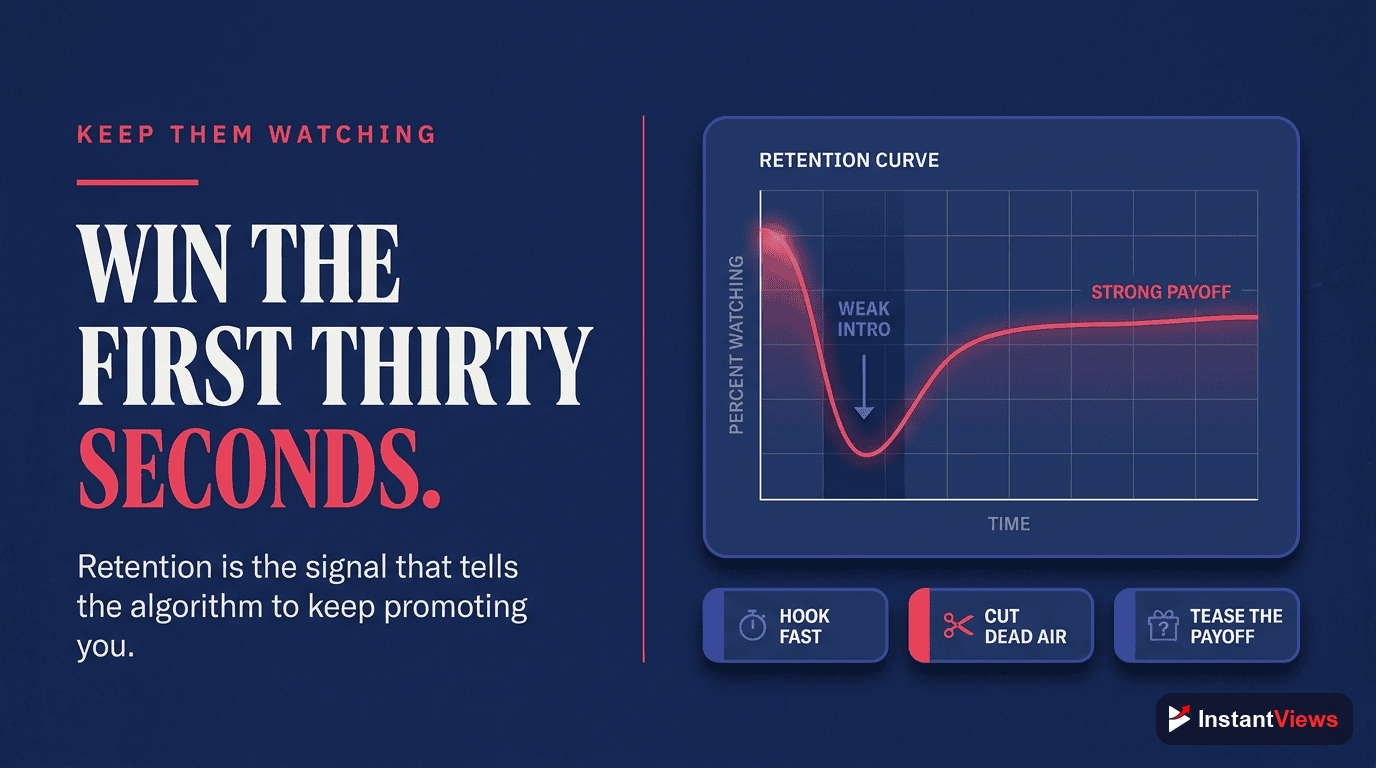 KEEP THEM WATCHING

WIN THE FIRST THIRTY SECONDS.

Retention is the signal that tells the algorithm to keep promoting you.

RETENTION CURVE

PERCENT WATCHING

WEAK INTRO

STRONG PAYOFF

TIME

HOOK FAST

CUT DEAD AIR

TEASE THE PAYOFF

InstantViews